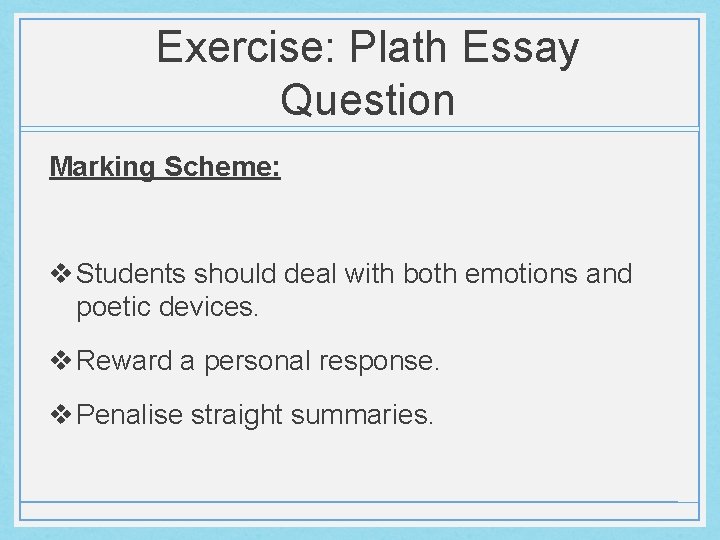 Exercise: Plath Essay Question

Marking Scheme:

❖ Students should deal with both emotions and poetic devices.

❖ Reward a personal response.

❖ Penalise straight summaries.